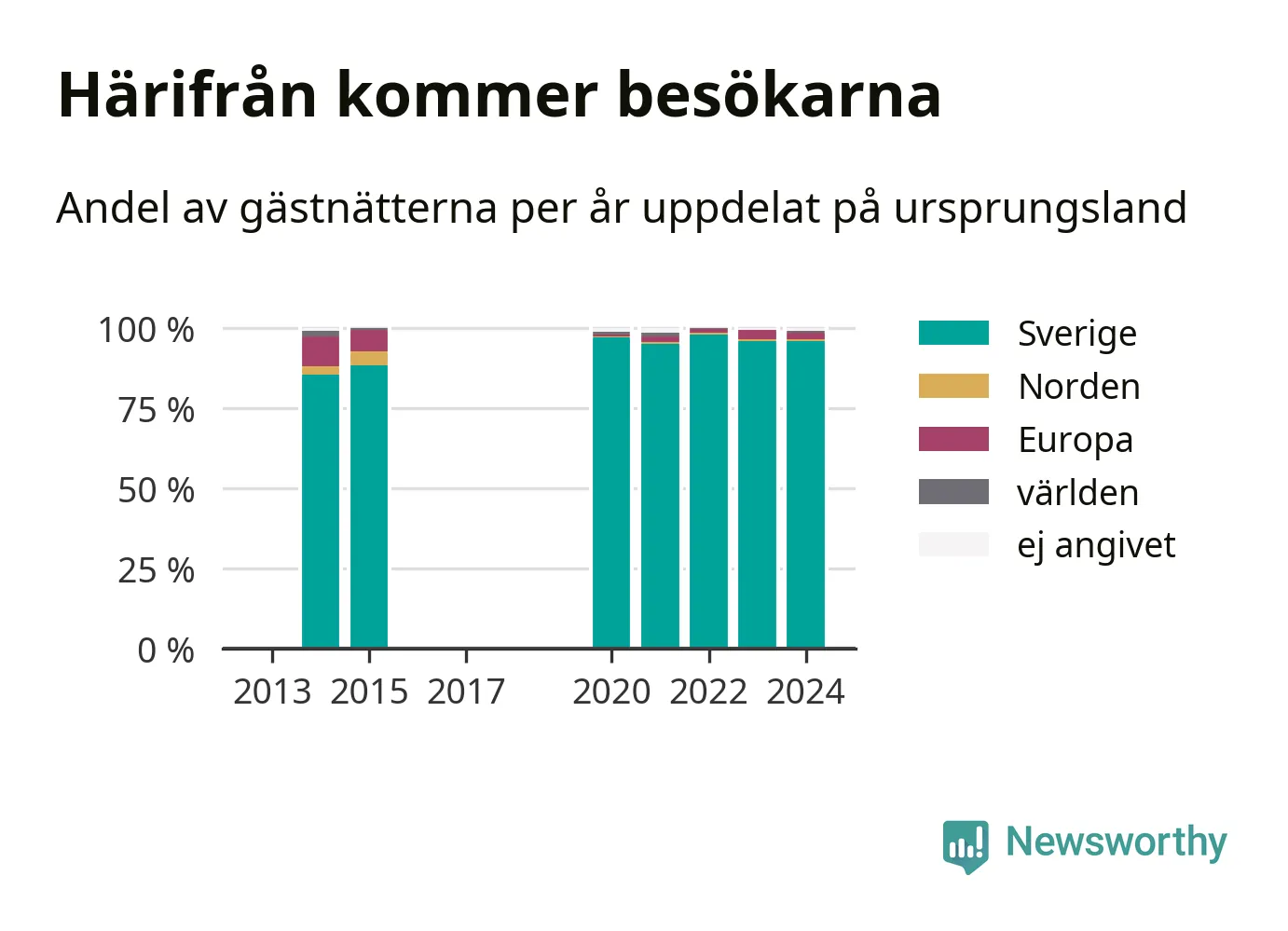 Härifrån kommer besökarna

Andel av gästnätterna per år uppdelat på ursprungsland

100 %
75 %
50 %
25 %
0 %

2013 2015 2017 2020 2022 2024

Sverige
Norden
Europa
världen
ej angivet

Newsworthy